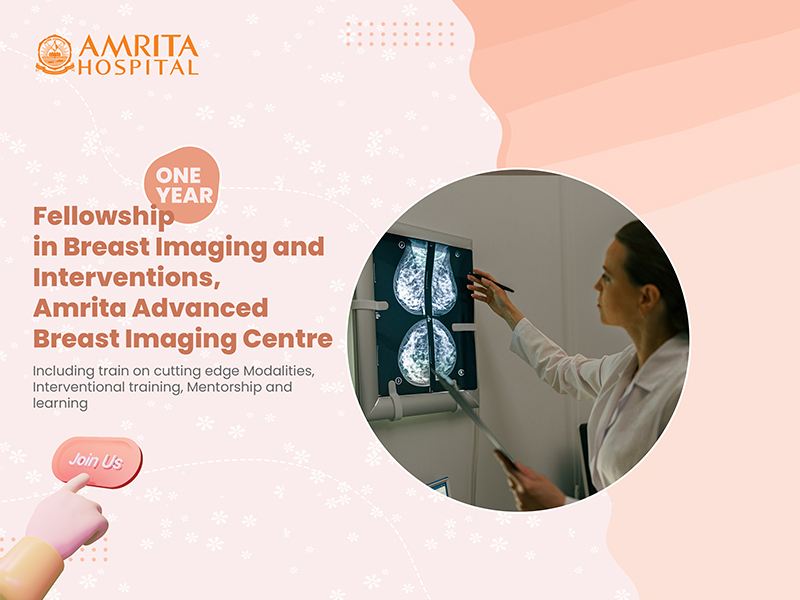 AMRITA HOSPITAL

ONE YEAR

Fellowship in Breast Imaging and Interventions, Amrita Advanced Breast Imaging Centre

Including train on cutting edge Modalities, Interventional training, Mentorship and learning

Join Us